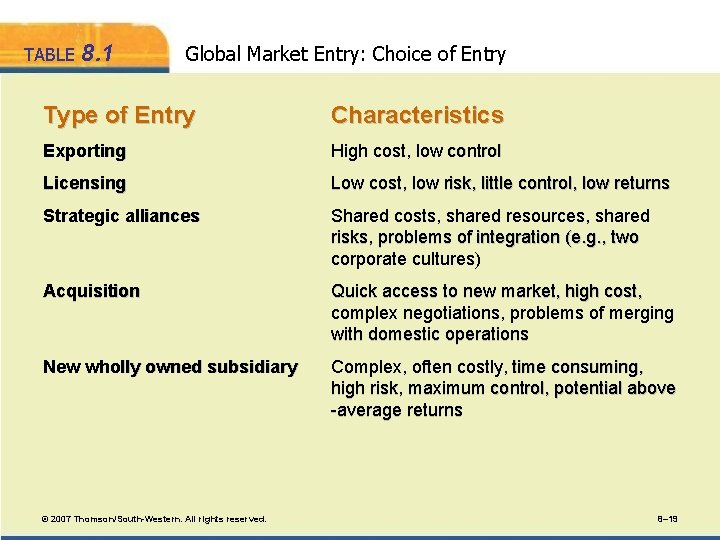 TABLE 8.1 Global Market Entry: Choice of Entry

| Type of Entry | Characteristics |
|---|---|
| Exporting | High cost, low control |
| Licensing | Low cost, low risk, little control, low returns |
| Strategic alliances | Shared costs, shared resources, shared risks, problems of integration (e.g., two corporate cultures) |
| Acquisition | Quick access to new market, high cost, complex negotiations, problems of merging with domestic operations |
| New wholly owned subsidiary | Complex, often costly, time consuming, high risk, maximum control, potential above -average returns |

© 2007 Thomson/South-Western. All rights reserved.

8–19